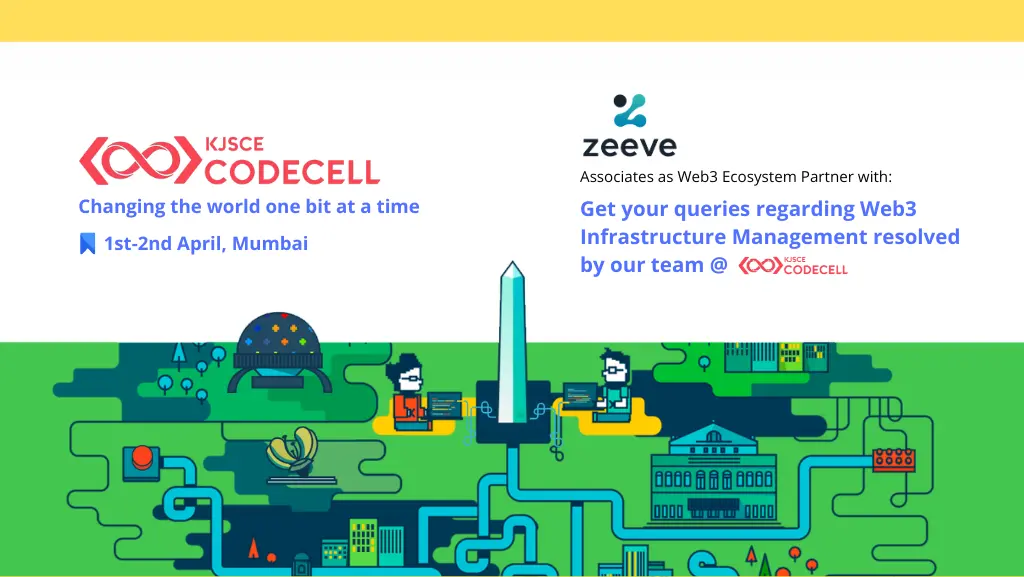 KJSCE
CODECELL
Changing the world one bit at a time
1st-2nd April, Mumbai

zeeve
Associates as Web3 Ecosystem Partner with:
Get your queries regarding Web3 Infrastructure Management resolved by our team @ KJSCE CODECELL